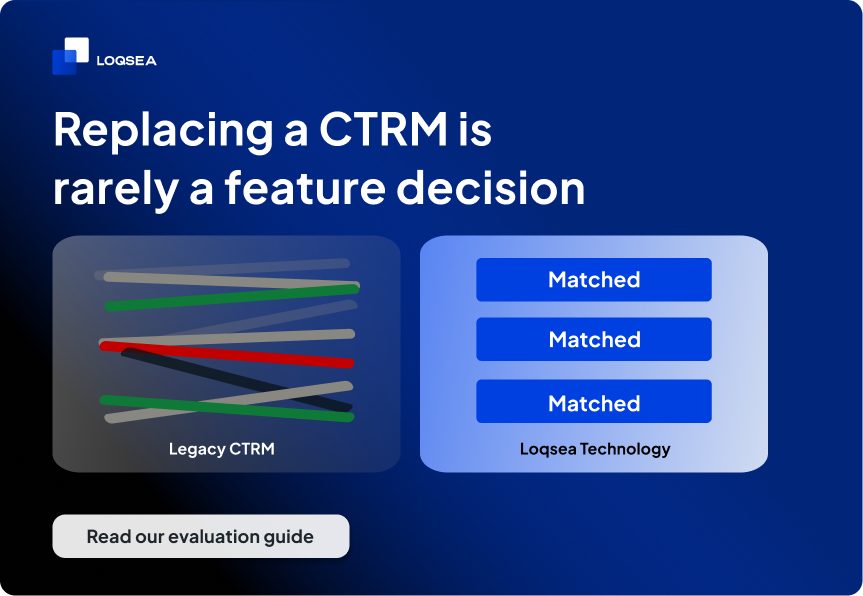 LOQSEA

Replacing a CTRM is rarely a feature decision

Legacy CTRM

Matched

Matched

Matched

Loqsea Technology

Read our evaluation guide